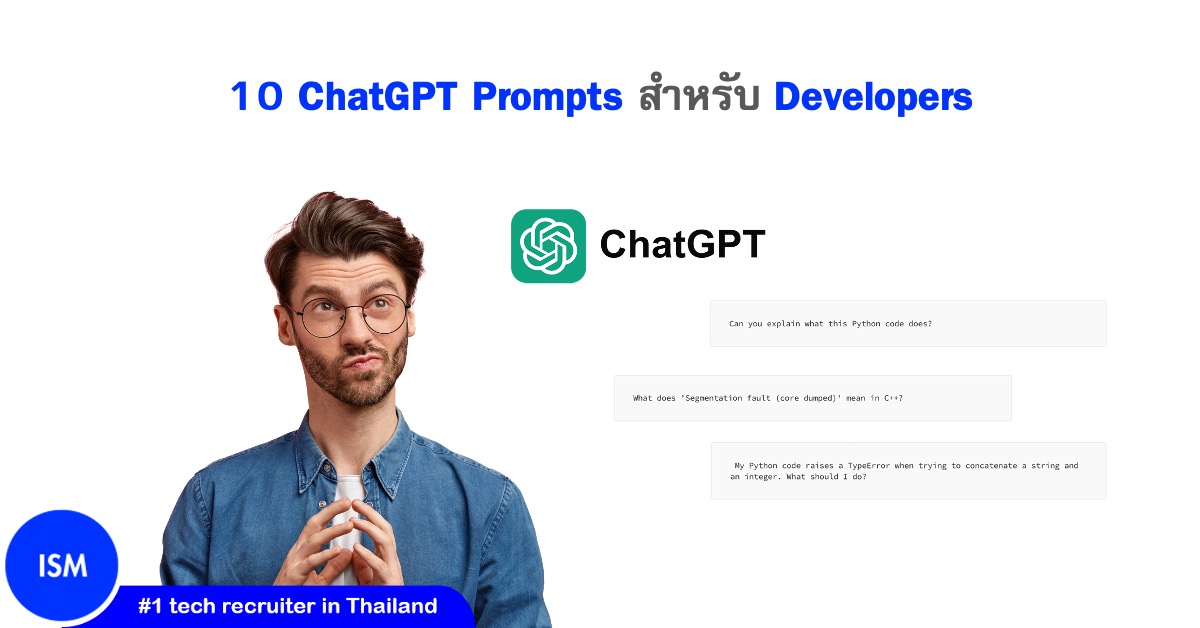 10 ChatGPT Prompts สำหรับ Developers

ChatGPT

Can you explain what this Python code does?

What does 'Segmentation fault (core dumped)' mean in C++?

My Python code raises a TypeError when trying to concatenate a string and an integer. What should I do?

ISM

#1 tech recruiter in Thailand